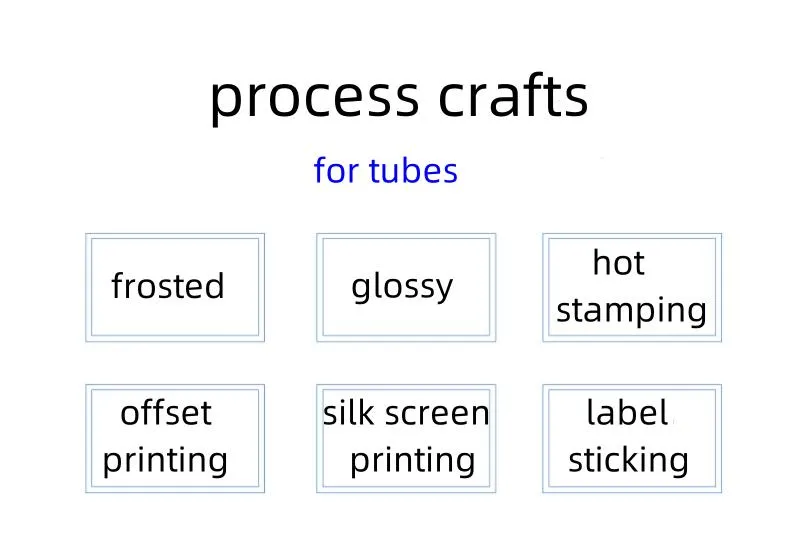 process crafts

for tubes

frosted

glossy

hot stamping

offset printing

silk screen printing

label sticking